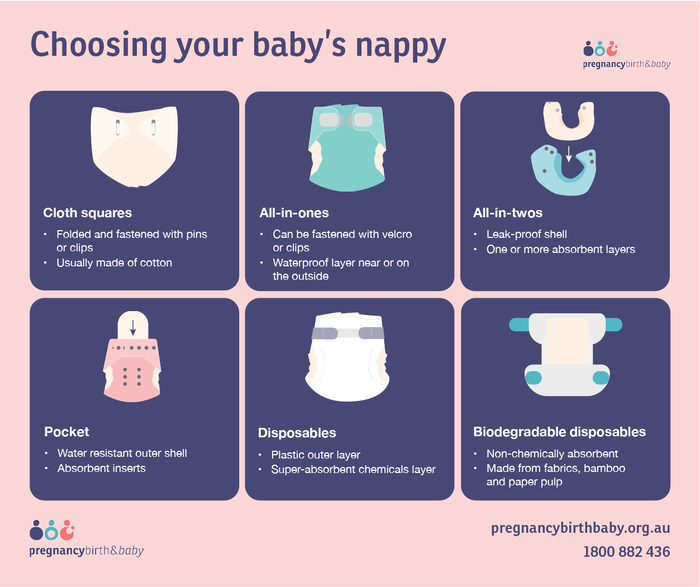 Choosing your baby's nappy

pregnancybirth&baby

Cloth squares
• Folded and fastened with pins or clips
• Usually made of cotton

All-in-ones
• Can be fastened with velcro or clips
• Waterproof layer near or on the outside

All-in-twos
• Leak-proof shell
• One or more absorbent layers

Pocket
• Water resistant outer shell
• Absorbent inserts

Disposables
• Plastic outer layer
• Super-absorbent chemicals layer

Biodegradable disposables
• Non-chemically absorbent
• Made from fabrics, bamboo and paper pulp

pregnancybirth&baby

pregnancybirthbaby.org.au
1800 882 436